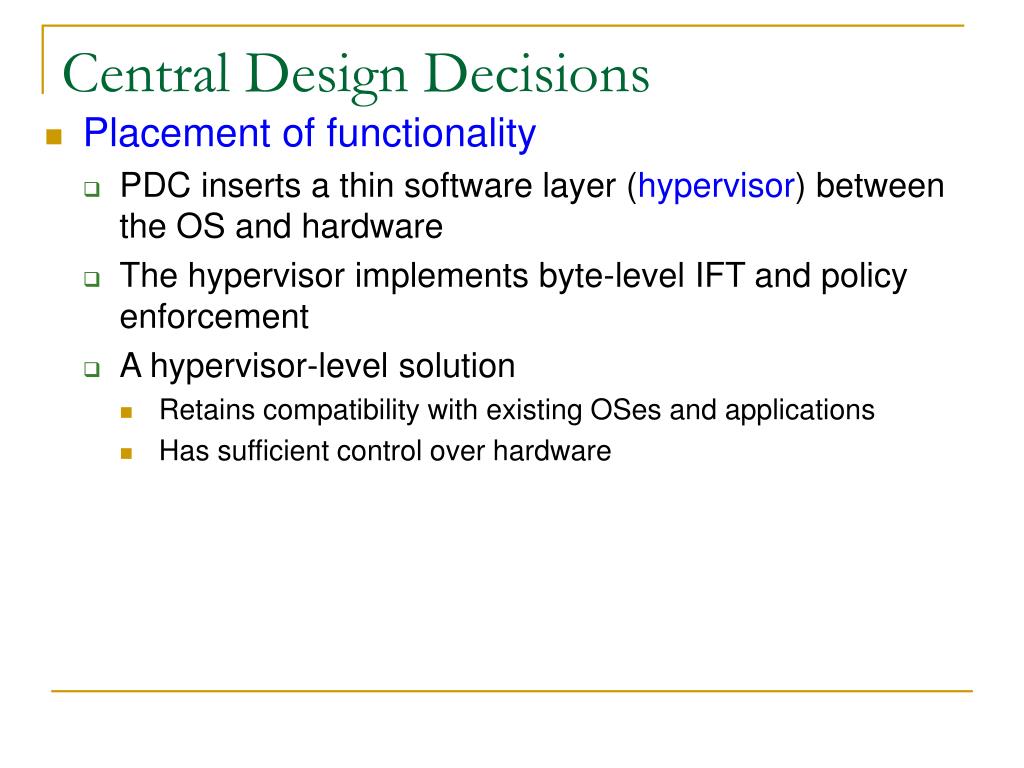 Central Design Decisions

Placement of functionality

PDC inserts a thin software layer (hypervisor) between the OS and hardware

The hypervisor implements byte-level IFT and policy enforcement

A hypervisor-level solution

Retains compatibility with existing OSes and applications

Has sufficient control over hardware